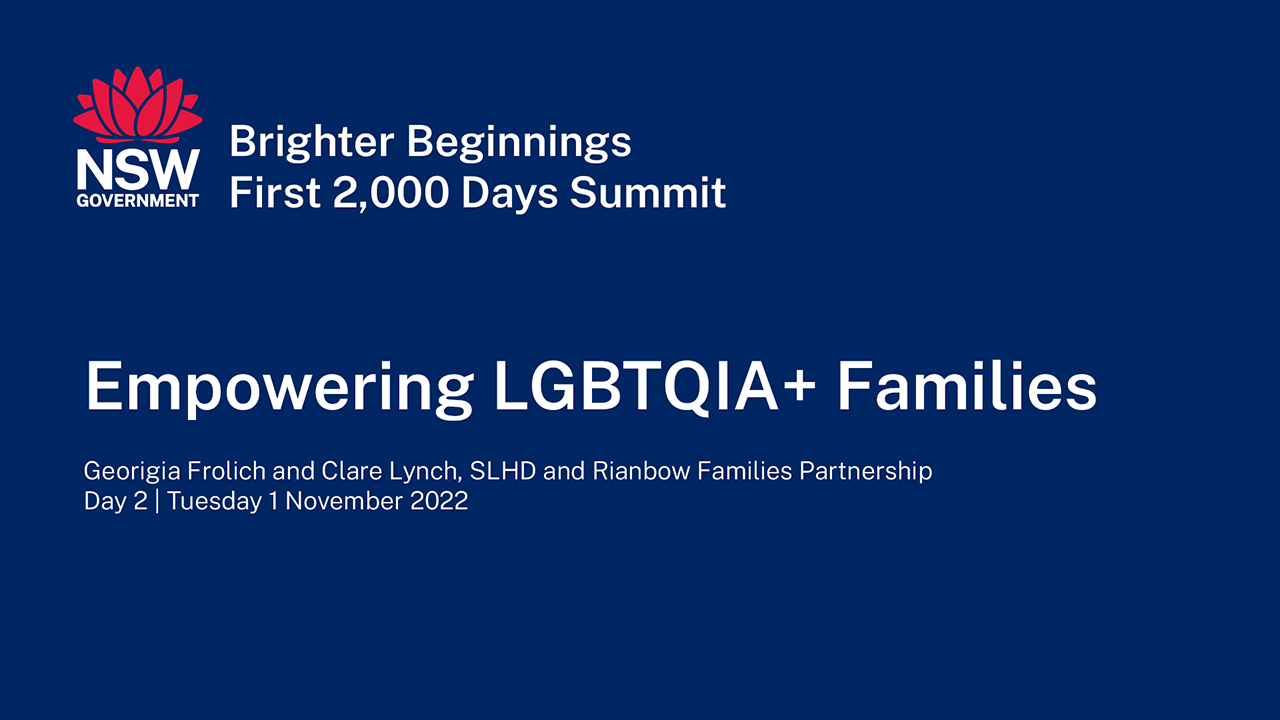 NSW GOVERNMENT

Brighter Beginnings
First 2,000 Days Summit

Empowering LGBTQIA+ Families

Georigia Frolich and Clare Lynch, SLHD and Rianbow Families Partnership
Day 2 | Tuesday 1 November 2022